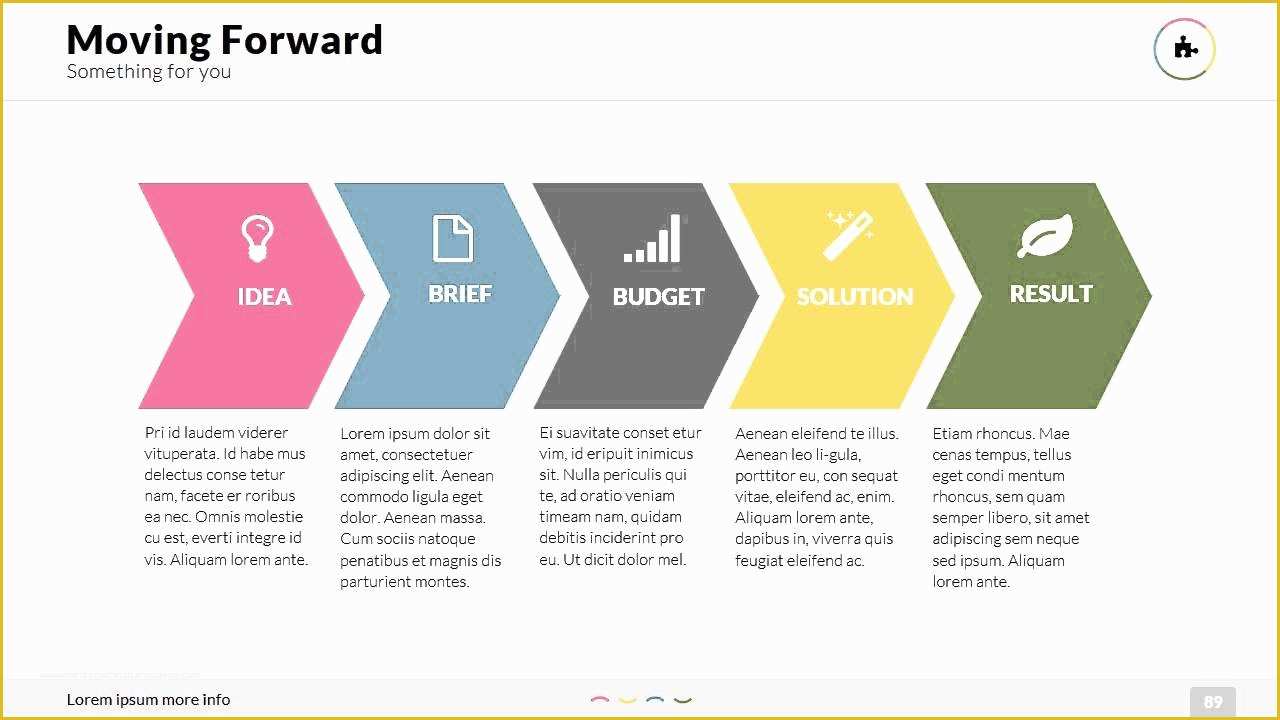 Moving Forward
Something for you

IDEA

BRIEF

BUDGET

SOLUTION

RESULT

Pri id laudem viderer vituperata. Id habe mus delectus conse tetur nam, facete er roribus ea nec. Omnis molestie cu est, everti integre id vis. Aliquam lorem ante.

Lorem ipsum dolor sit amet, consectetuer adipiscing elit. Aenean commodo ligula eget dolor. Aenean massa. Cum sociis natoque penatibus et magnis dis parturient montes.

Ei suavitate conset etur vim, id eripuit inimicus sit. Nulla periculis qui te, ad oratio veniam timeam nam, quidam debitis inciderint pro eu. Ut dicit dolor mel.

Aenean eleifend te illus. Aenean leo li-gula, porttitor eu, con sequat vitae, eleifend ac, enim. Aliquam lorem ante, dapibus in, viverra quis feugiat eleifend ac.

Etiam rhoncus. Mae cenas tempus, tellus eget condi mentum rhoncus, sem quam semper libero, sit amet adipiscing sem neque sed ipsum. Aliquam lorem ante.

Lorem ipsum more info

89